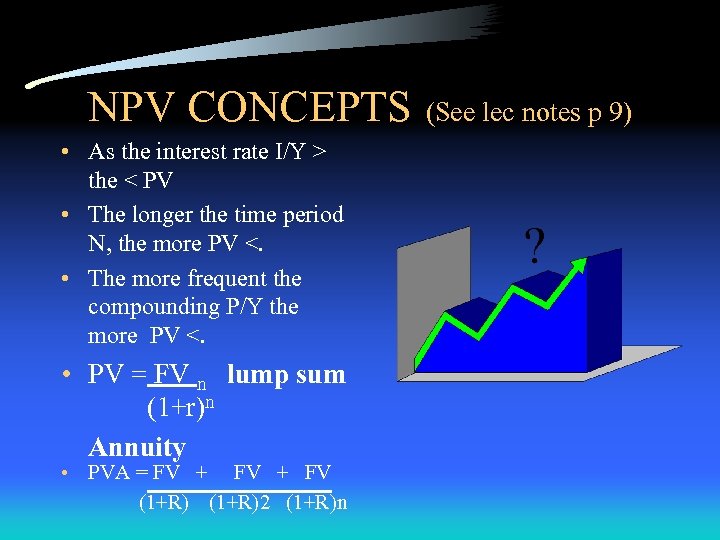 NPV CONCEPTS (See lec notes p 9)

• As the interest rate I/Y > the < PV

• The longer the time period N, the more PV <.

• The more frequent the compounding P/Y the more PV <.

• PV = $\frac{FV_n}{(1+r)^n}$ lump sum

Annuity

• PVA = FV + FV + FV

(1+R) (1+R)2 (1+R)n

?